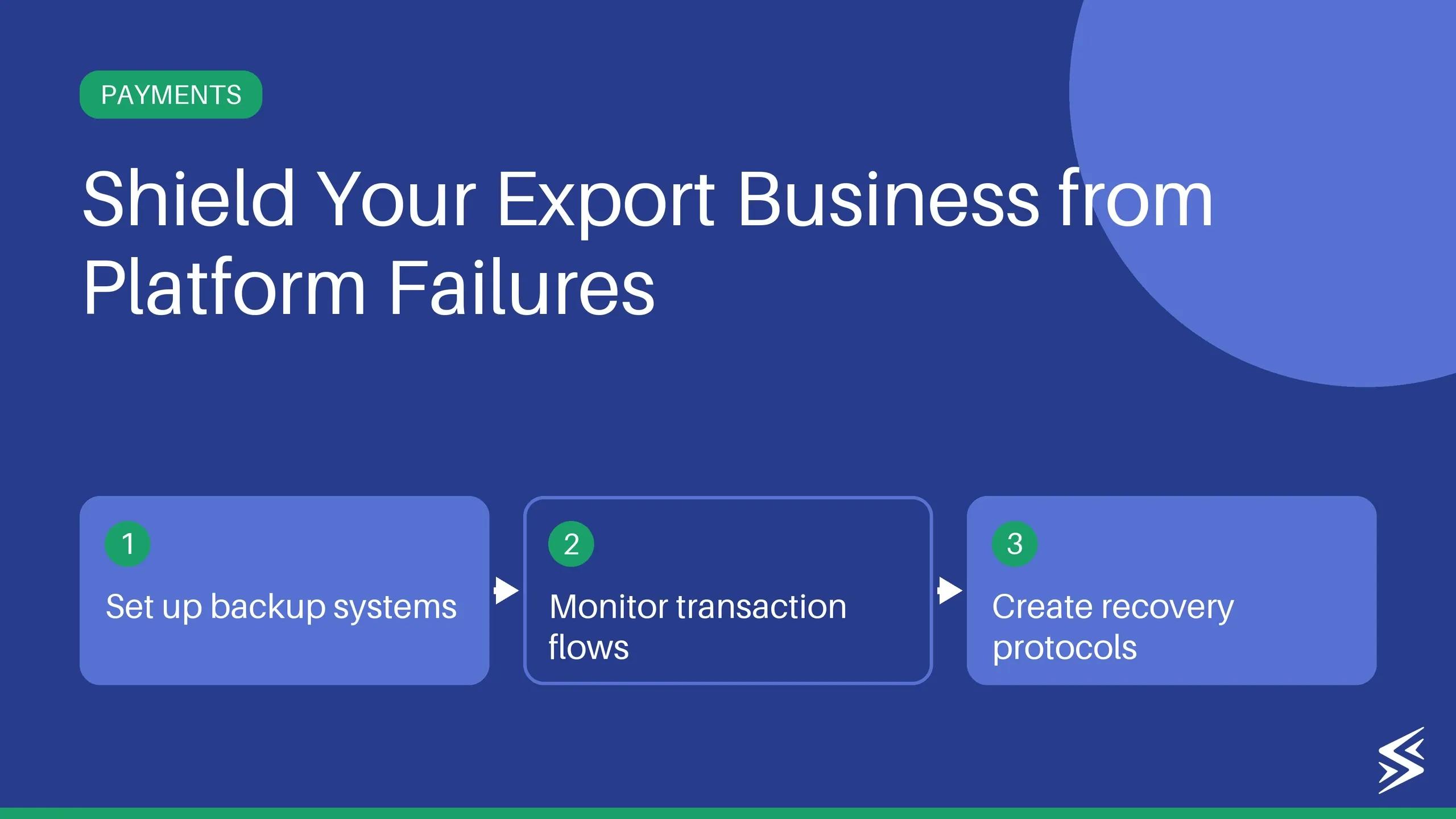 PAYMENTS

Shield Your Export Business from Platform Failures

1

Set up backup systems

2

Monitor transaction flows

3

Create recovery protocols